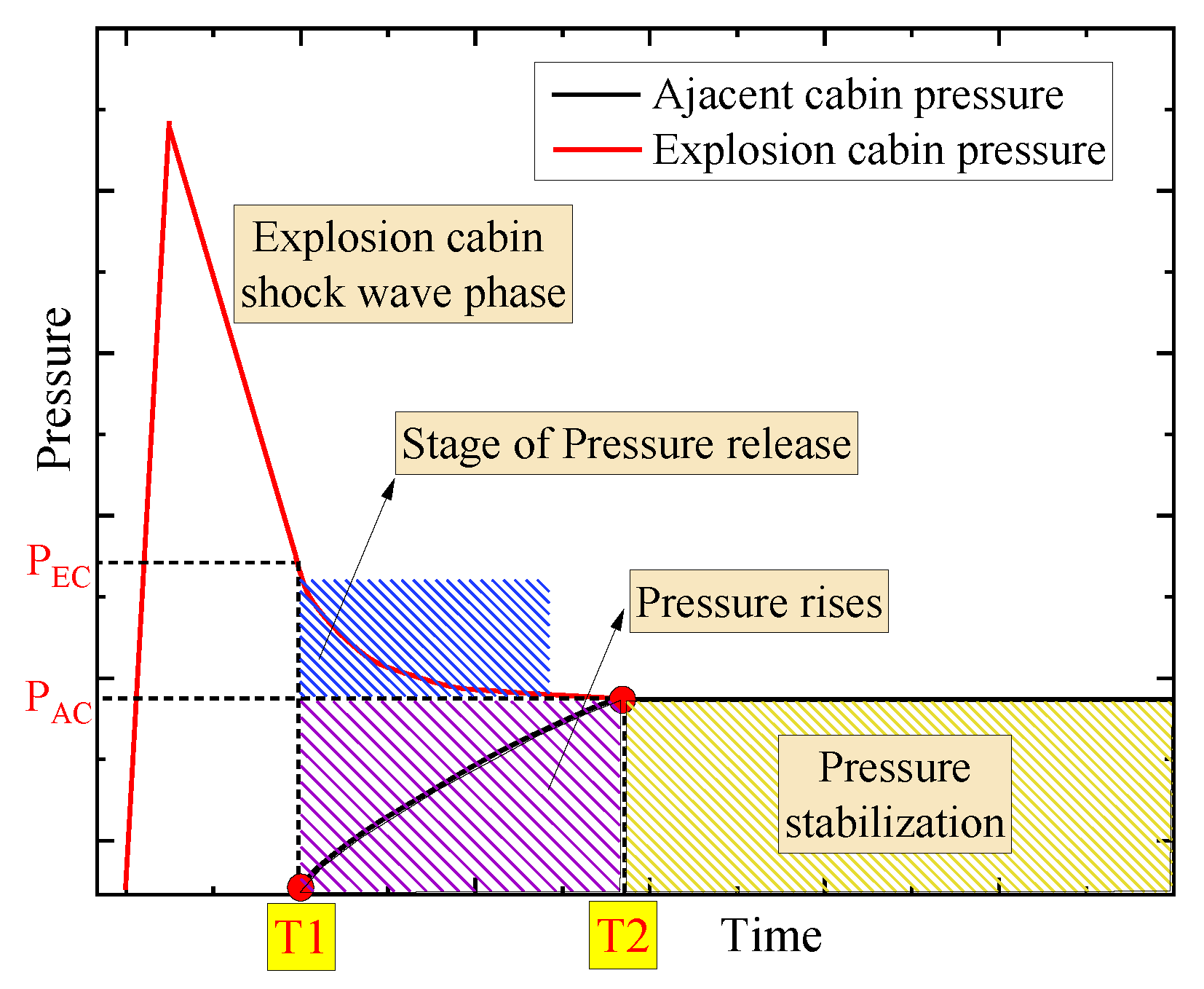 Ajacent cabin pressure
Explosion cabin pressure

Explosion cabin shock wave phase

Pressure

Stage of Pressure release

$P_{EC}$

Pressure rises

$P_{AC}$

Pressure stabilization

T1

T2

Time